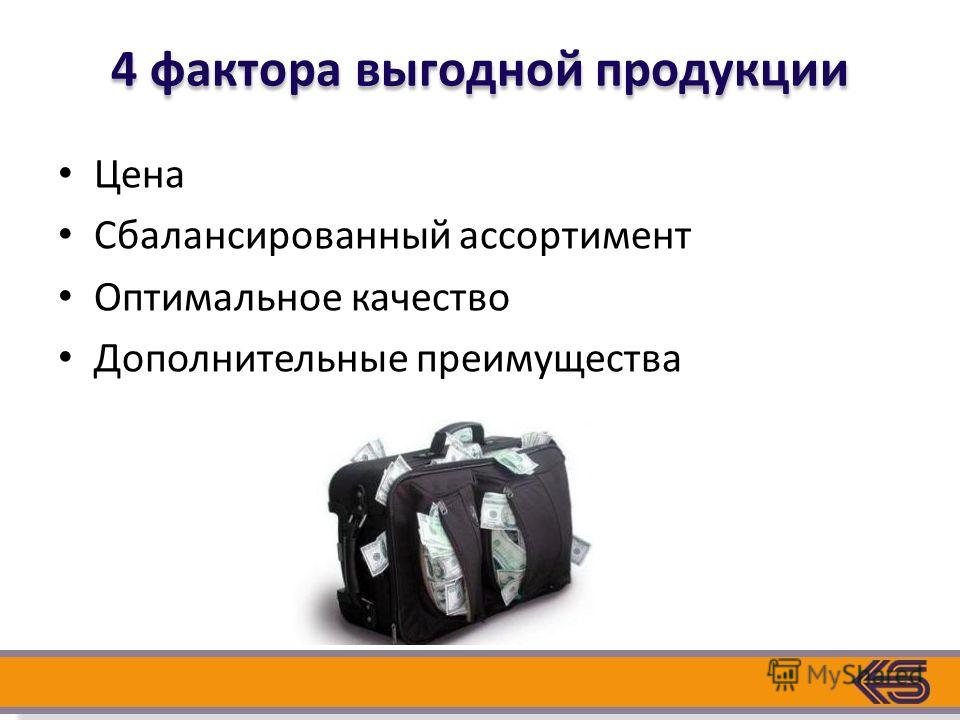 4 фактора выгодной продукции

• Цена
• Сбалансированный ассортимент
• Оптимальное качество
• Дополнительные преимущества

MyShared